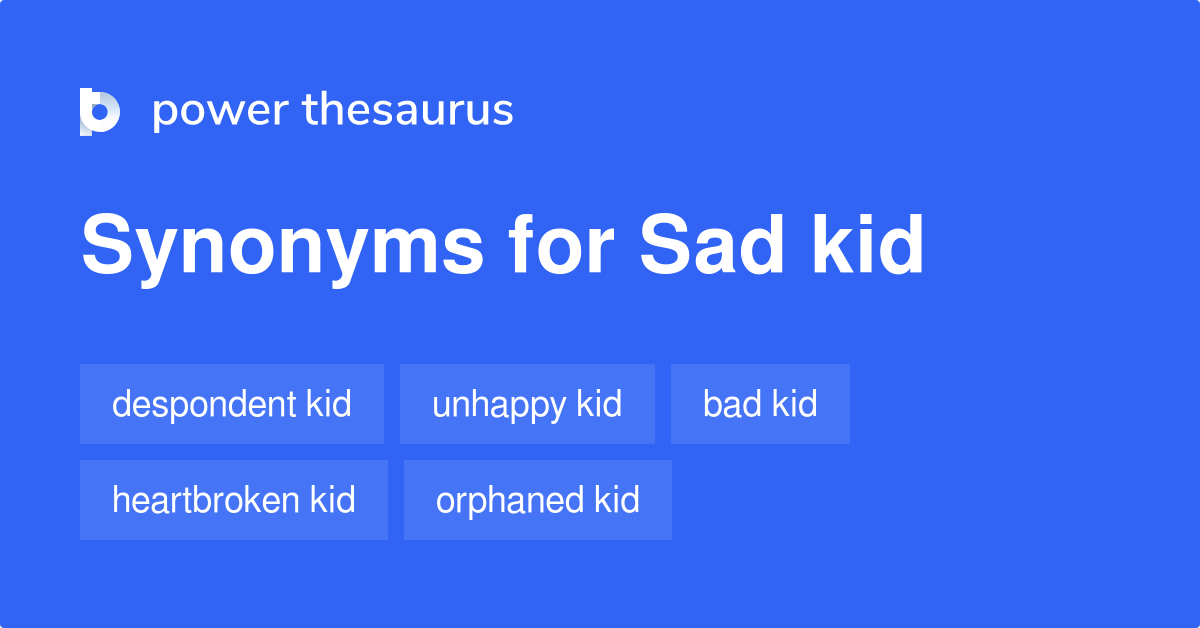 power thesaurus

Synonyms for Sad kid

despondent kid
unhappy kid
bad kid
heartbroken kid
orphaned kid